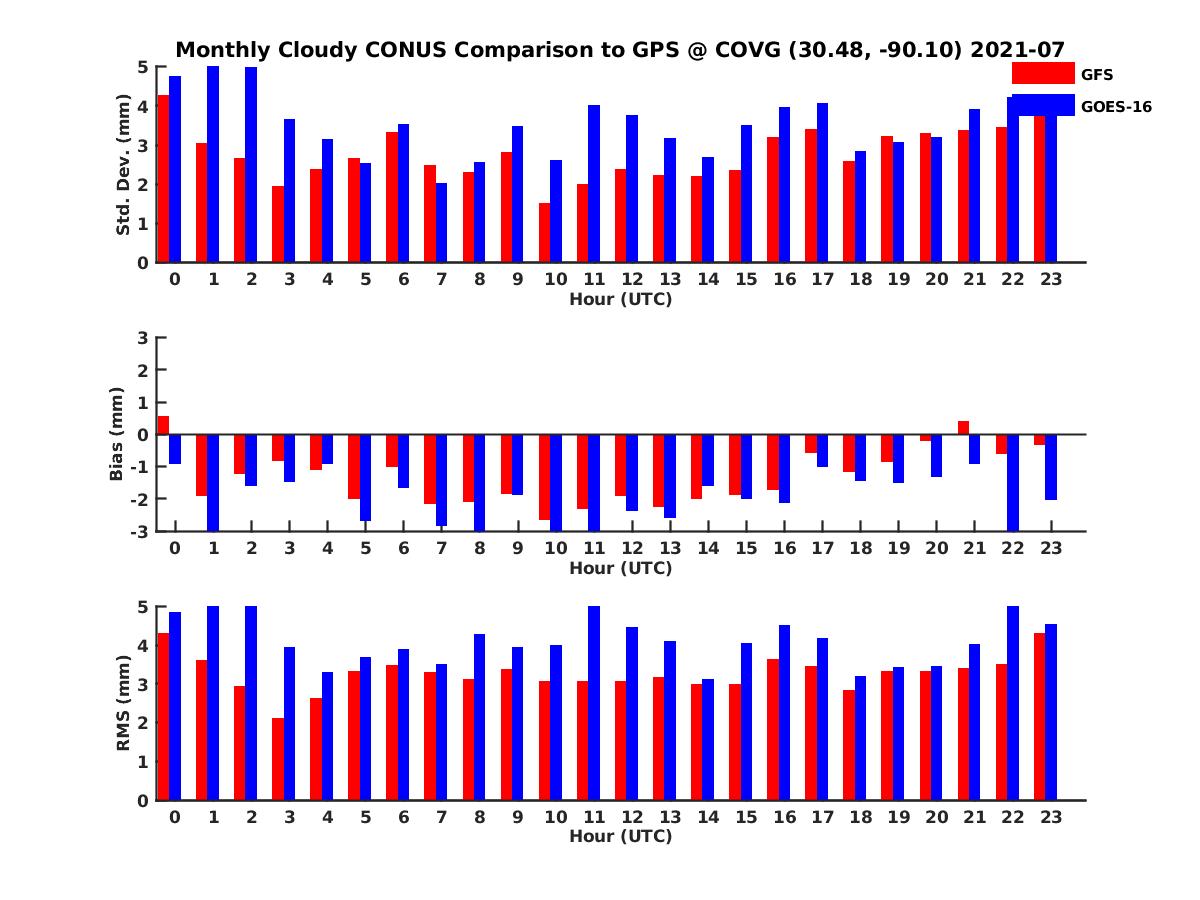 Monthly Cloudy CONUS Comparison to GPS @ COVG (30.48, -90.10) 2021-07

GFS
GOES-16

Std. Dev. (mm)
5
4
3
2
1
0
0 1 2 3 4 5 6 7 8 9 10 11 12 13 14 15 16 17 18 19 20 21 22 23
Hour (UTC)

Bias (mm)
3
2
1
0
-1
-2
-3
0 1 2 3 4 5 6 7 8 9 10 11 12 13 14 15 16 17 18 19 20 21 22 23
Hour (UTC)

RMS (mm)
5
4
3
2
1
0
0 1 2 3 4 5 6 7 8 9 10 11 12 13 14 15 16 17 18 19 20 21 22 23
Hour (UTC)